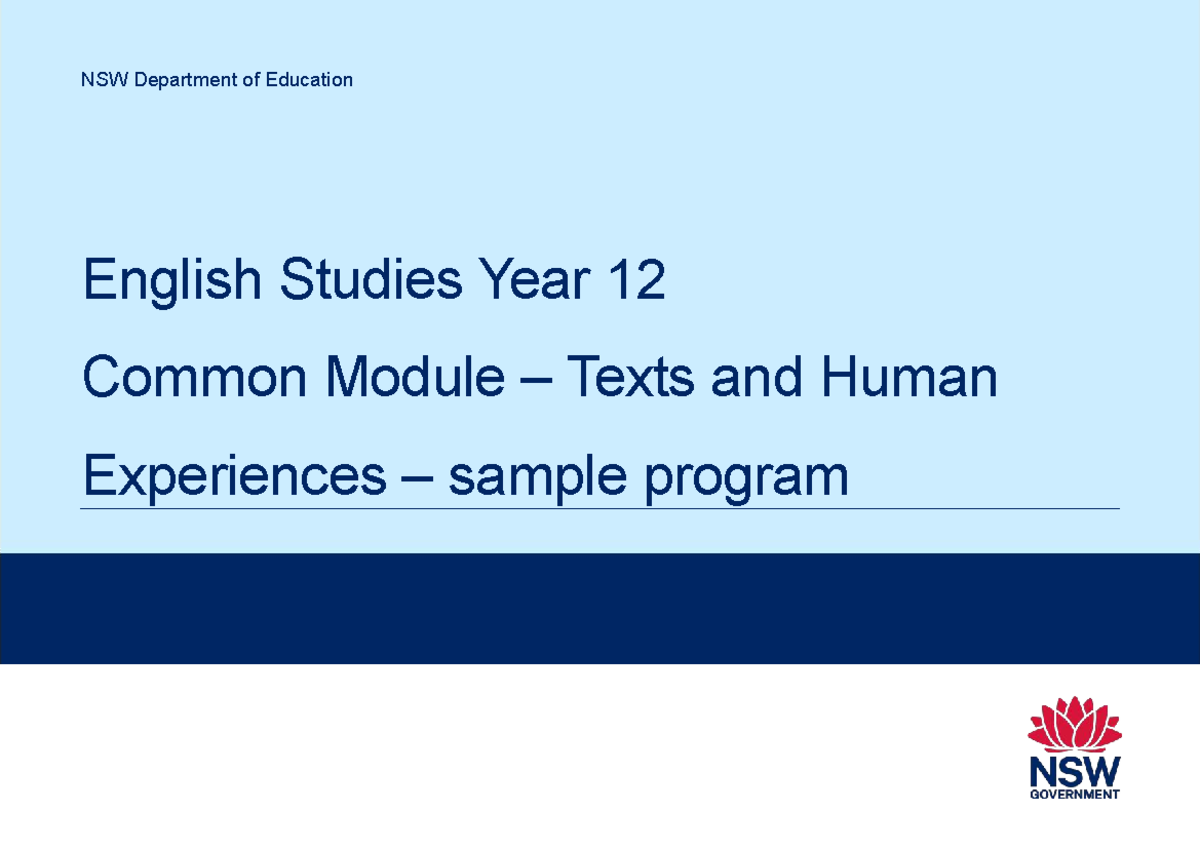 NSW Department of Education

English Studies Year 12

Common Module – Texts and Human Experiences – sample program

NSW
GOVERNMENT